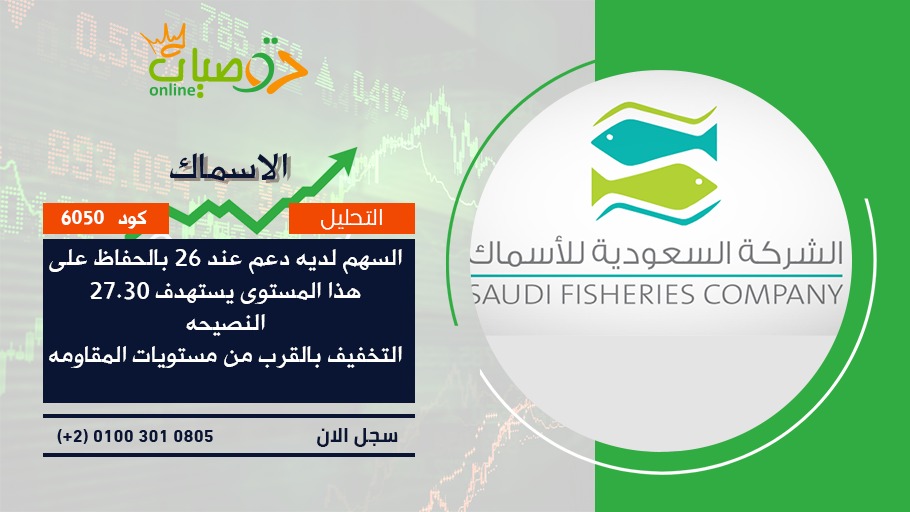 توصيات
online

الاسماك

التحليل
كود 6050

السهم لديه دعم عند 26 بالحفاظ على هذا المستوى يستهدف 27.30
النصيحه
التخفيف بالقرب من مستويات المقاومه

سجل الان
(+2) 0100 301 0805

الشركة السعودية للأسماك
SAUDI FISHERIES COMPANY